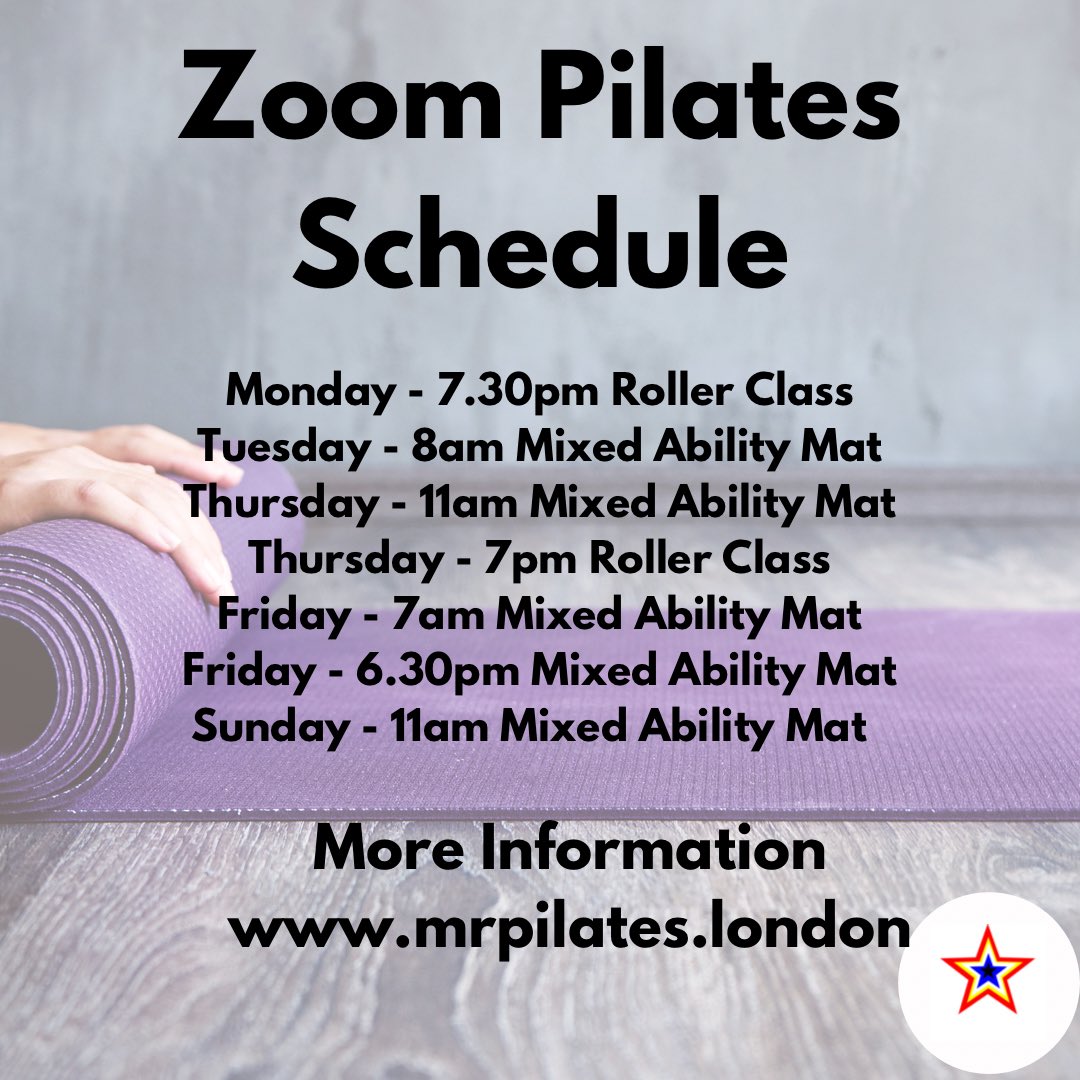 Zoom Pilates Schedule

Monday - 7.30pm Roller Class
Tuesday - 8am Mixed Ability Mat
Thursday - 11am Mixed Ability Mat
Thursday - 7pm Roller Class
Friday - 7am Mixed Ability Mat
Friday - 6.30pm Mixed Ability Mat
Sunday - 11am Mixed Ability Mat

More Information
www.mrpilates.london